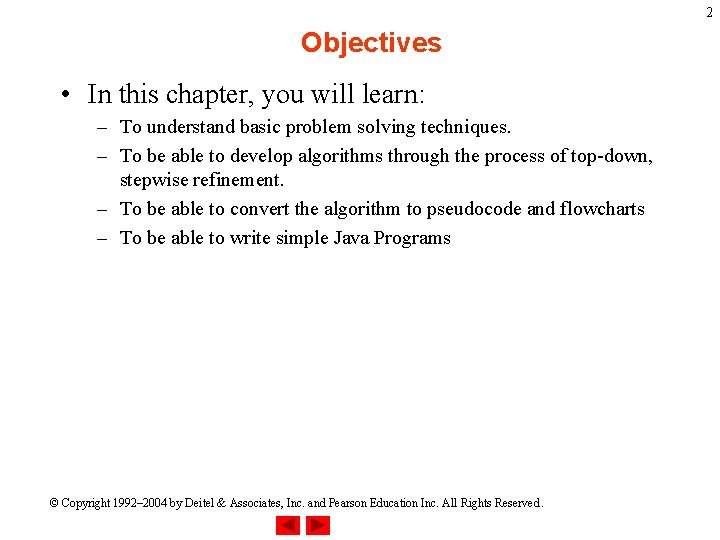 2

Objectives

• In this chapter, you will learn:
– To understand basic problem solving techniques.
– To be able to develop algorithms through the process of top-down, stepwise refinement.
– To be able to convert the algorithm to pseudocode and flowcharts
– To be able to write simple Java Programs

© Copyright 1992–2004 by Deitel & Associates, Inc. and Pearson Education Inc. All Rights Reserved.